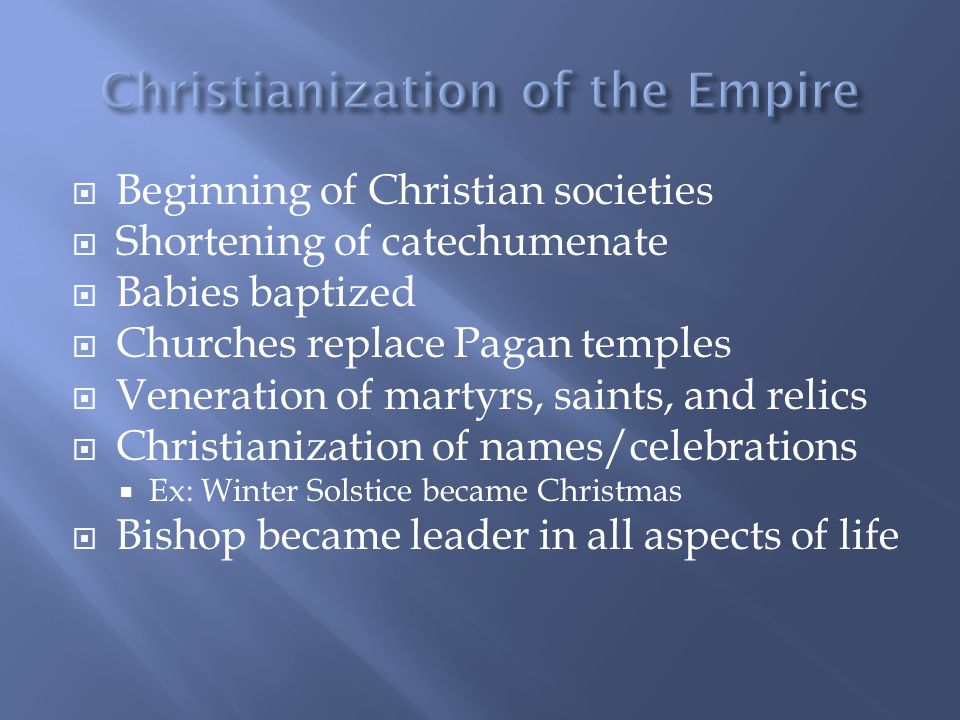 Christianization of the Empire

- Beginning of Christian societies
- Shortening of catechumenate
- Babies baptized
- Churches replace Pagan temples
- Veneration of martyrs, saints, and relics
- Christianization of names/celebrations
  - Ex: Winter Solstice became Christmas
- Bishop became leader in all aspects of life